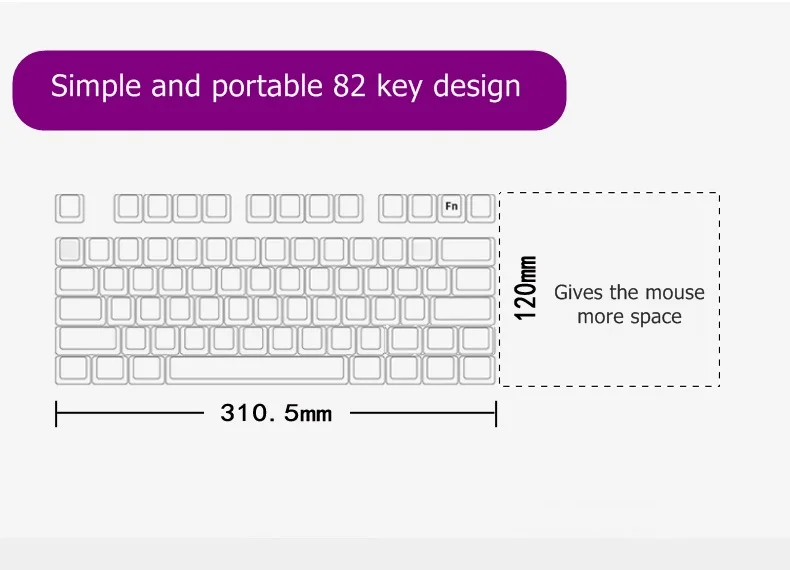 Simple and portable 82 key design

Fn

120mm

Gives the mouse more space

310. 5mm